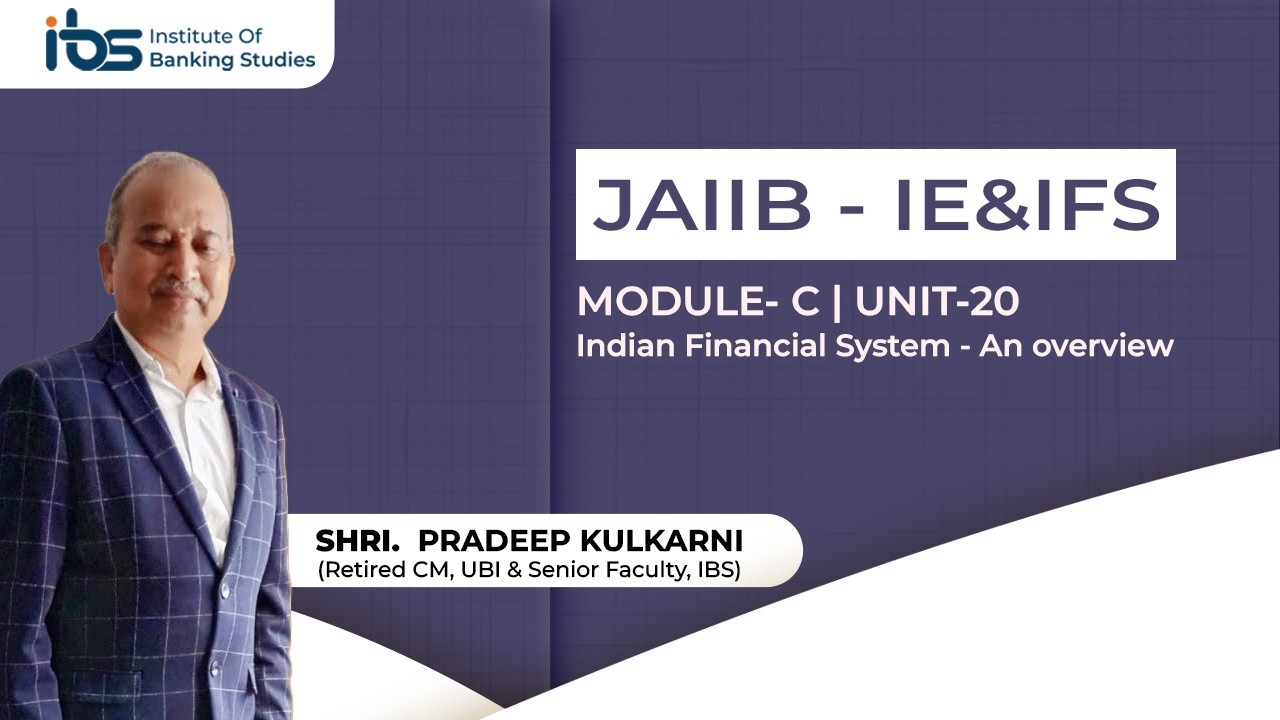 ibs Institute Of Banking Studies

JAIIB - IE&IFS

MODULE- C | UNIT-20
Indian Financial System - An overview

SHRI. PRADEEP KULKARNI
(Retired CM, UBI & Senior Faculty, IBS)